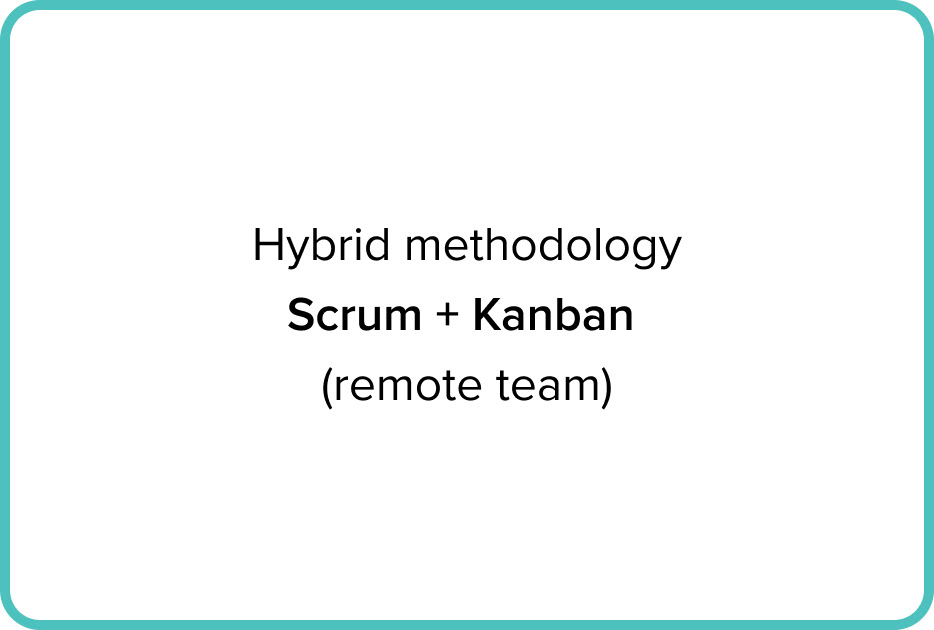 Hybrid methodology
Scrum + Kanban
(remote team)